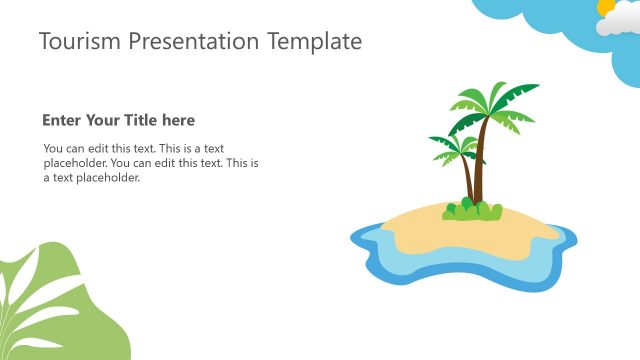 Tourism Presentation Template

Enter Your Title here

You can edit this text. This is a text placeholder. You can edit this text. This is a text placeholder.